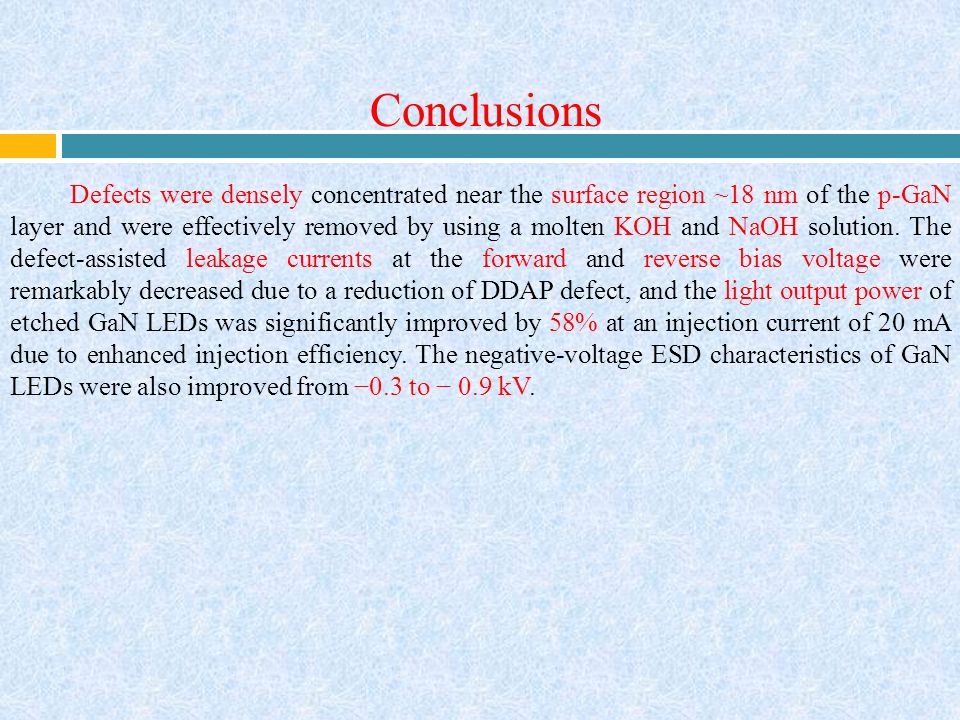 Conclusions

Defects were densely concentrated near the surface region ~18 nm of the p-GaN layer and were effectively removed by using a molten KOH and NaOH solution. The defect-assisted leakage currents at the forward and reverse bias voltage were remarkably decreased due to a reduction of DDAP defect, and the light output power of etched GaN LEDs was significantly improved by 58% at an injection current of 20 mA due to enhanced injection efficiency. The negative-voltage ESD characteristics of GaN LEDs were also improved from −0.3 to − 0.9 kV.